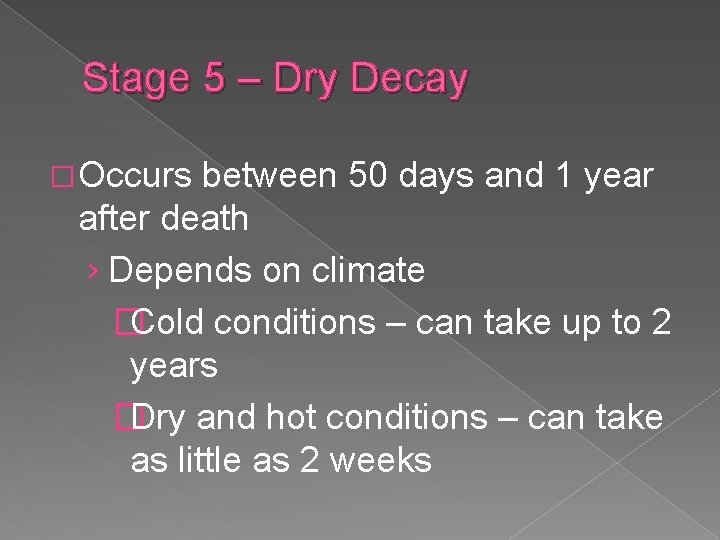 Stage 5 – Dry Decay

Occurs between 50 days and 1 year after death

› Depends on climate

Cold conditions – can take up to 2 years

Dry and hot conditions – can take as little as 2 weeks